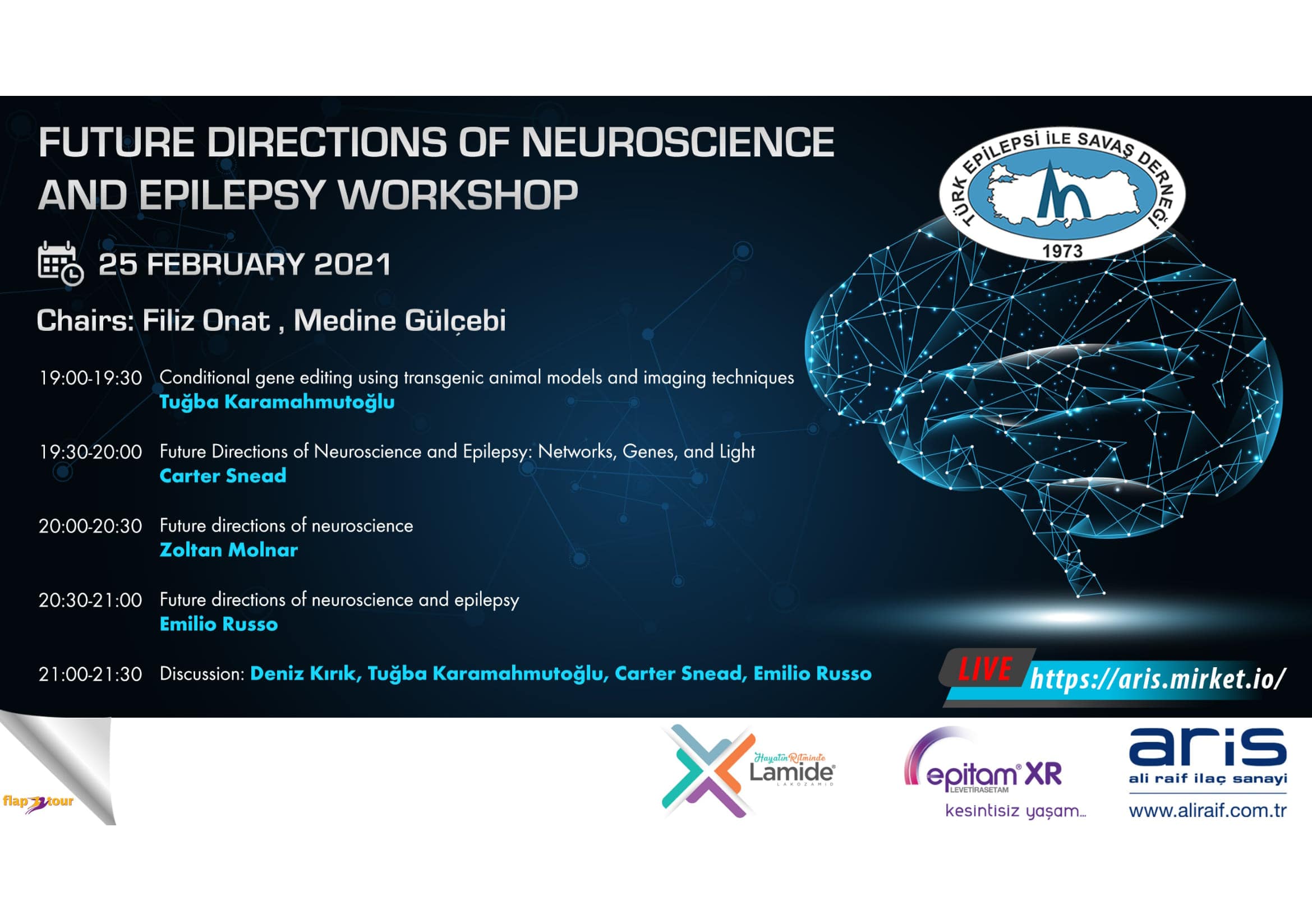 FUTURE DIRECTIONS OF NEUROSCIENCE AND EPILEPSY WORKSHOP

TÜRK EPİLEPSİ İLE SAVAŞ DERNEĞİ 1973

25 FEBRUARY 2021

Chairs: Filiz Onat , Medine Gülçebi

19:00-19:30 Conditional gene editing using transgenic animal models and imaging techniques
Tuğba Karamahmutoğlu

19:30-20:00 Future Directions of Neuroscience and Epilepsy: Networks, Genes, and Light
Carter Snead

20:00-20:30 Future directions of neuroscience
Zoltan Molnar

20:30-21:00 Future directions of neuroscience and epilepsy
Emilio Russo

21:00-21:30 Discussion: Deniz Kırık, Tuğba Karamahmutoğlu, Carter Snead, Emilio Russo

LIVE https://aris.mirket.io/

flap tour

Hayatın Ritminde Lamide LAKOZAMİD

epitam XR LEVETİRASETAM kesintisiz yaşam...

aris ali raif ilaç sanayi www.aliraif.com.tr